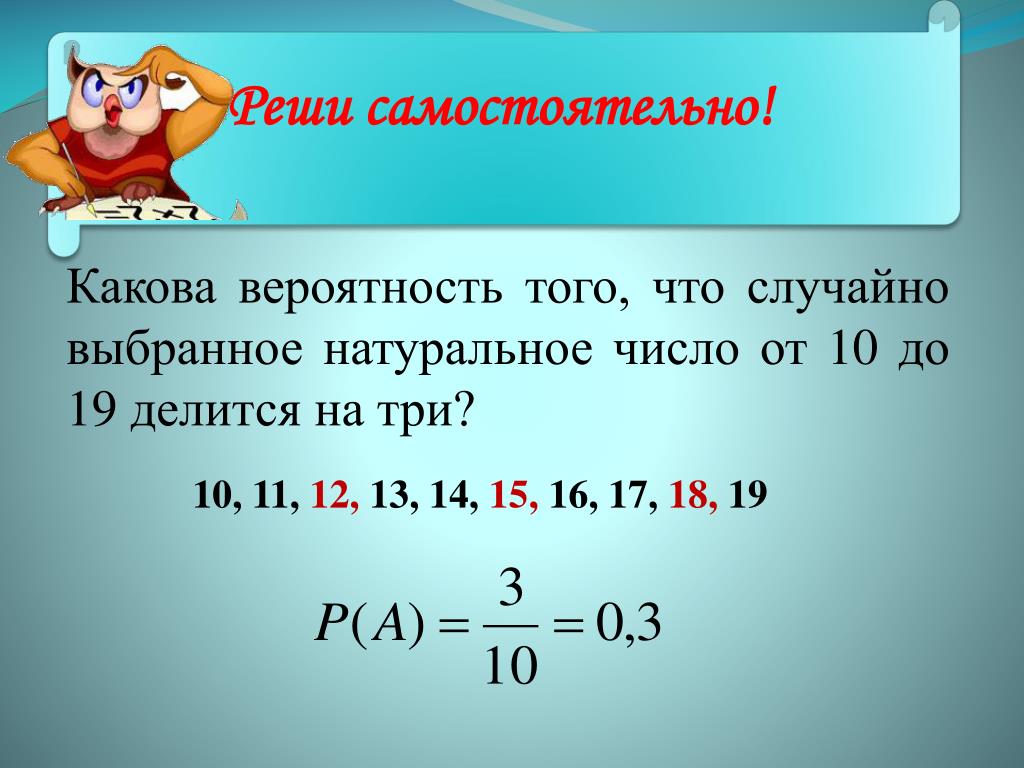 Реши самостоятельно!

Какова вероятность того, что случайно выбранное натуральное число от 10 до 19 делится на три?

10, 11, 12, 13, 14, 15, 16, 17, 18, 19

$P(A) = \frac{3}{10} = 0,3$